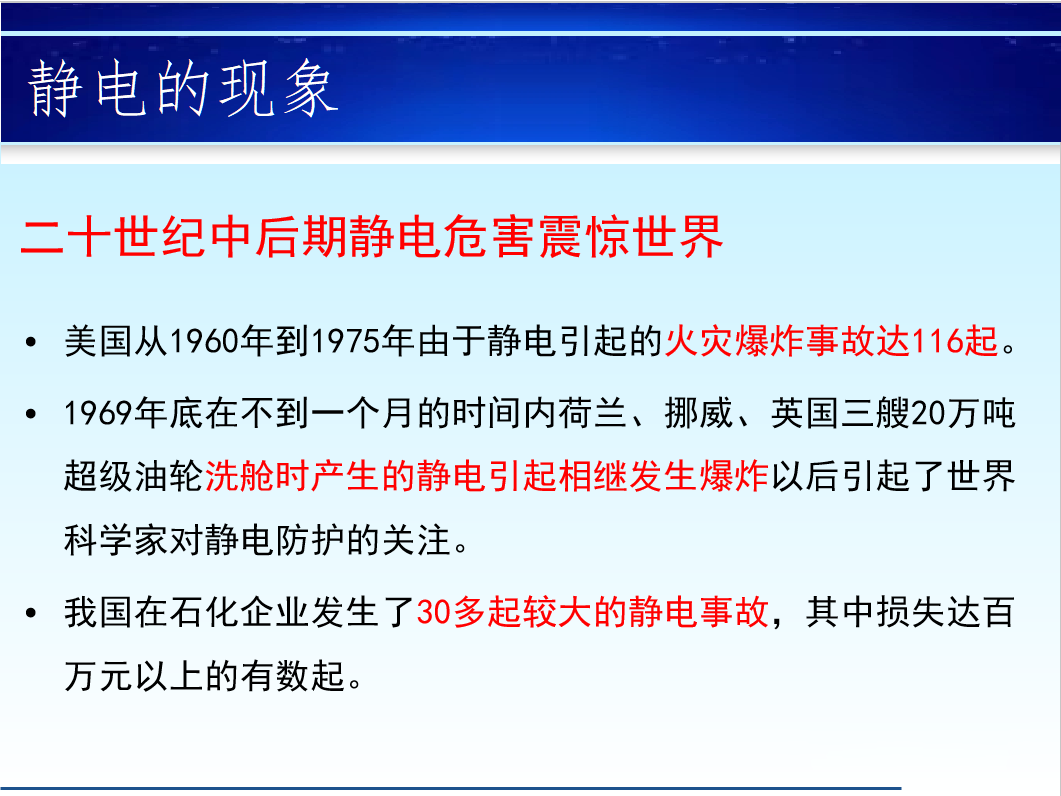 静电的现象

二十世纪中后期静电危害震惊世界

• 美国从1960年到1975年由于静电引起的火灾爆炸事故达116起。

• 1969年底在不到一个月的时间内荷兰、挪威、英国三艘20万吨超级油轮洗舱时产生的静电引起相继发生爆炸以后引起了世界科学家对静电防护的关注。

• 我国在石化企业发生了30多起较大的静电事故，其中损失达百万元以上的有数起。